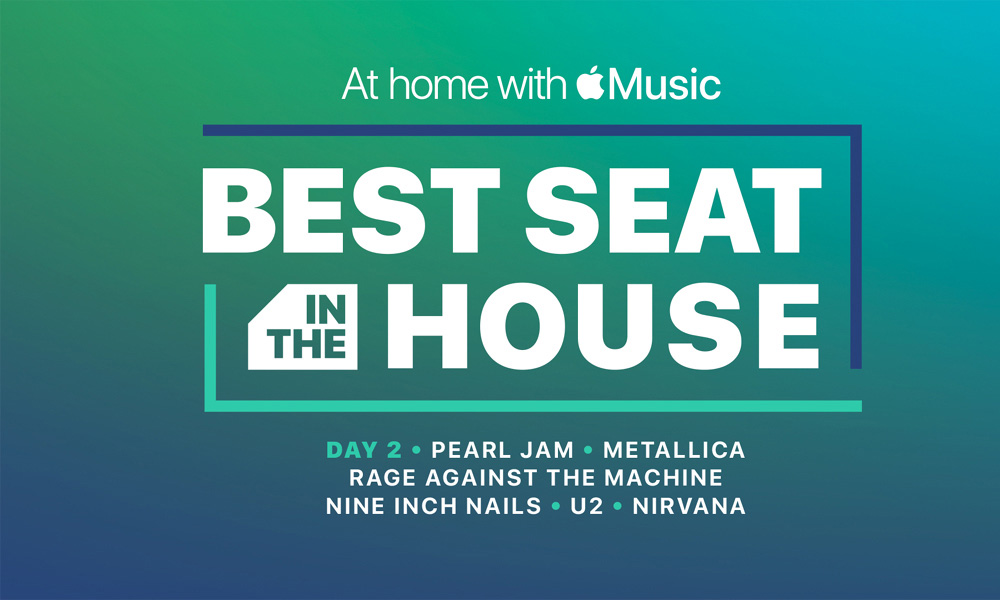 At home with Music

BEST SEAT IN THE HOUSE

DAY 2 • PEARL JAM • METALLICA
RAGE AGAINST THE MACHINE
NINE INCH NAILS • U2 • NIRVANA